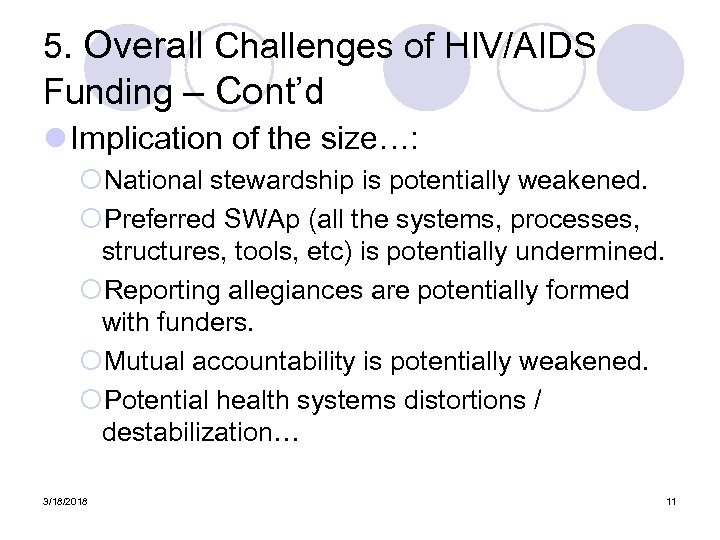 5. Overall Challenges of HIV/AIDS Funding – Cont'd

Implication of the size…:

National stewardship is potentially weakened.

Preferred SWAp (all the systems, processes, structures, tools, etc) is potentially undermined.

Reporting allegiances are potentially formed with funders.

Mutual accountability is potentially weakened.

Potential health systems distortions / destabilization…

3/18/2018

11